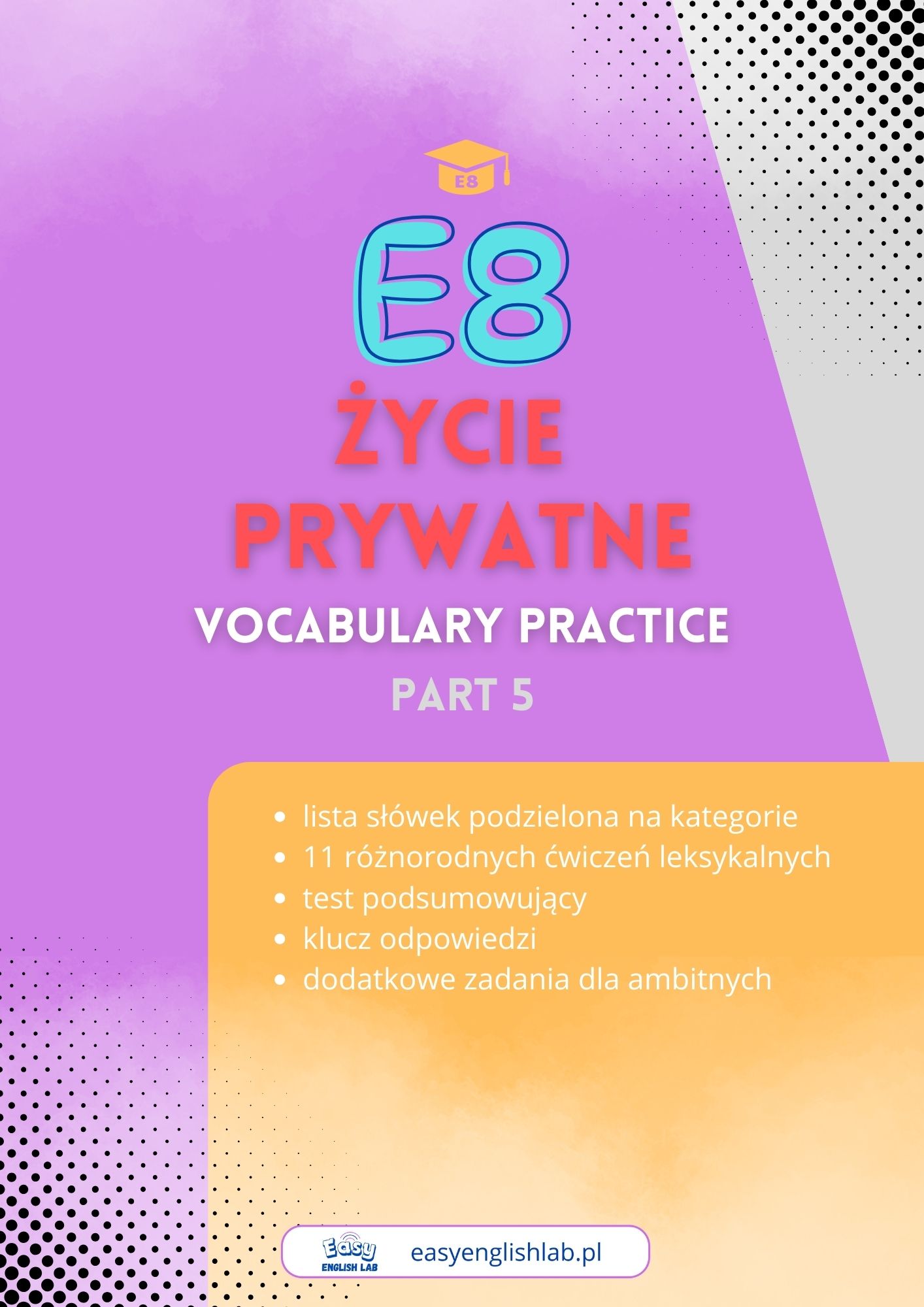 E8

E8

ŻYCIE PRYWATNE

VOCABULARY PRACTICE

PART 5

- lista słówek podzielona na kategorie
- 11 różnorodnych ćwiczeń leksykalnych
- test podsumowujący
- klucz odpowiedzi
- dodatkowe zadania dla ambitnych

Easy ENGLISH LAB easyenglishlab.pl